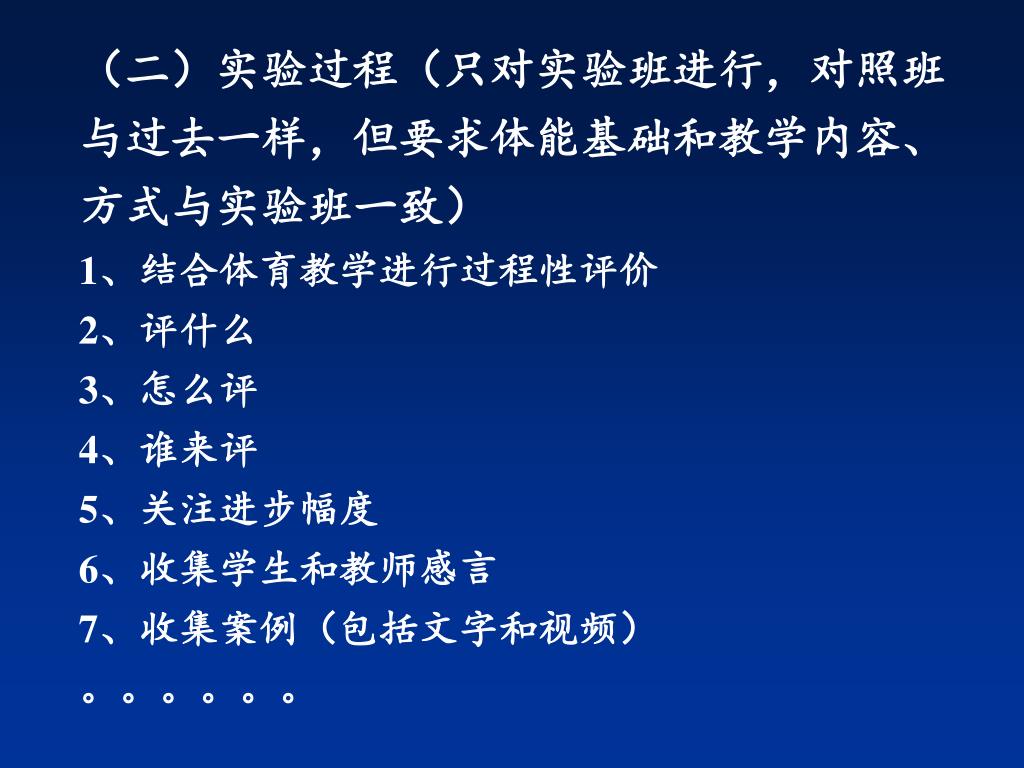 （二）实验过程（只对实验班进行，对照班与过去一样，但要求体能基础和教学内容、方式与实验班一致）

1、结合体育教学进行过程性评价
2、评什么
3、怎么评
4、谁来评
5、关注进步幅度
6、收集学生和教师感言
7、收集案例（包括文字和视频）
。。。。。。